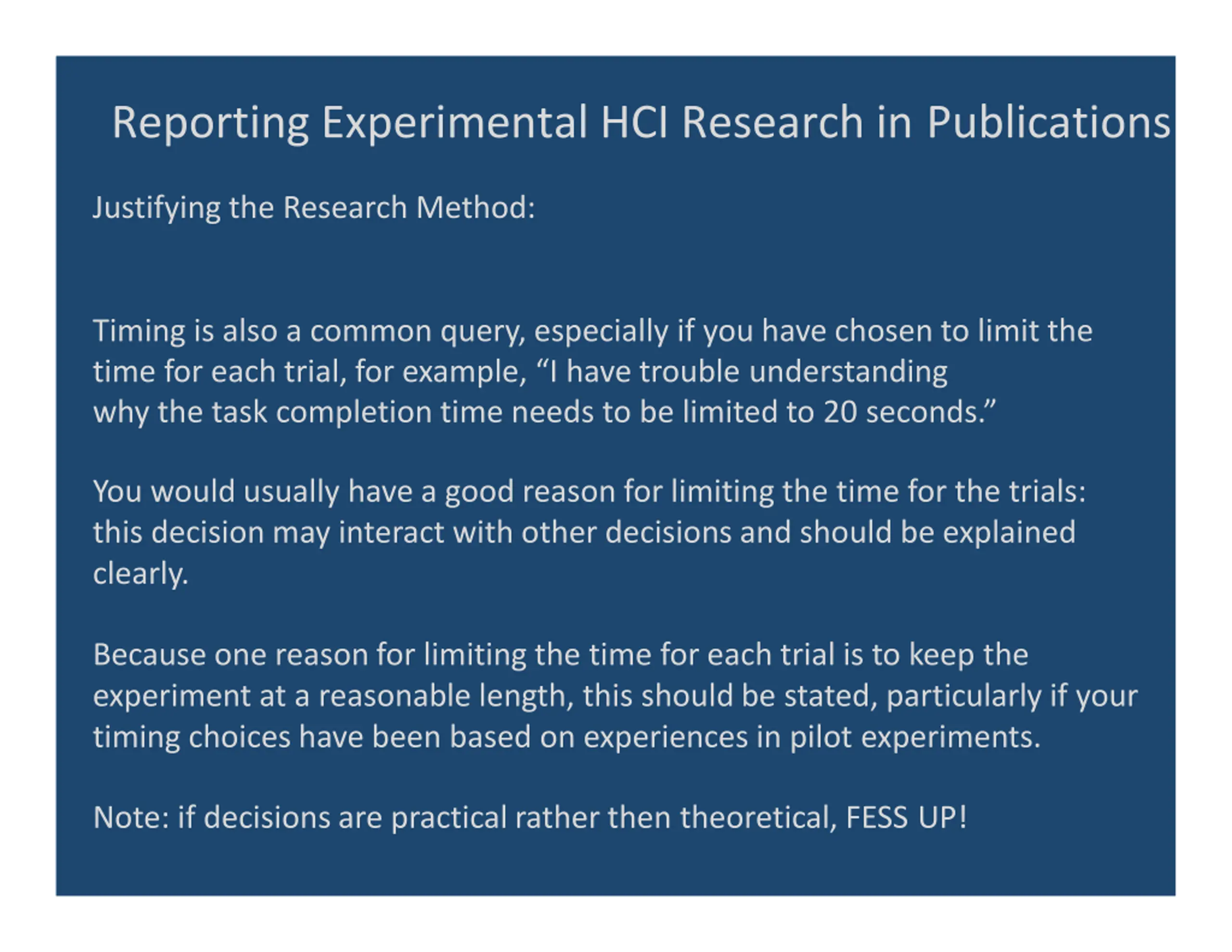 Reporting Experimental HCI Research in Publications

Justifying the Research Method:

Timing is also a common query, especially if you have chosen to limit the time for each trial, for example, “I have trouble understanding why the task completion time needs to be limited to 20 seconds.”

You would usually have a good reason for limiting the time for the trials: this decision may interact with other decisions and should be explained clearly.

Because one reason for limiting the time for each trial is to keep the experiment at a reasonable length, this should be stated, particularly if your timing choices have been based on experiences in pilot experiments.

Note: if decisions are practical rather then theoretical, FESS UP!